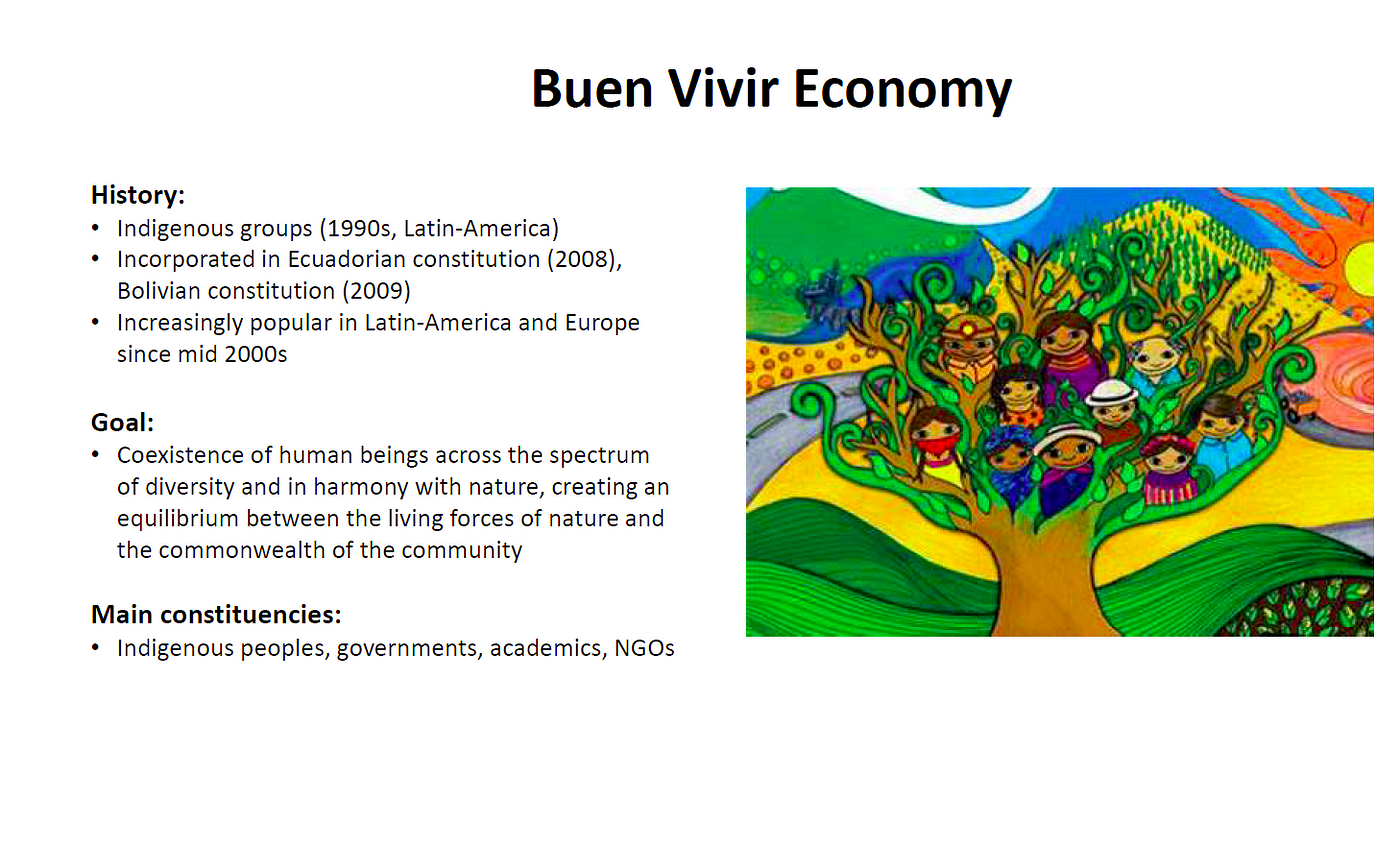 Buen Vivir Economy

History:
• Indigenous groups (1990s, Latin-America)
• Incorporated in Ecuadorian constitution (2008), Bolivian constitution (2009)
• Increasingly popular in Latin-America and Europe since mid 2000s

Goal:
• Coexistence of human beings across the spectrum of diversity and in harmony with nature, creating an equilibrium between the living forces of nature and the commonwealth of the community

Main constituencies:
• Indigenous peoples, governments, academics, NGOs